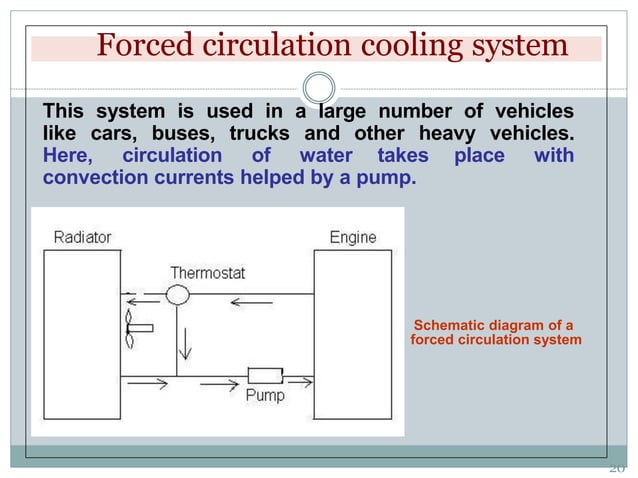 Forced circulation cooling system

This system is used in a large number of vehicles like cars, buses, trucks and other heavy vehicles. Here, circulation of water takes place with convection currents helped by a pump.

Radiator

Engine

Thermostat

Pump

Schematic diagram of a forced circulation system

20